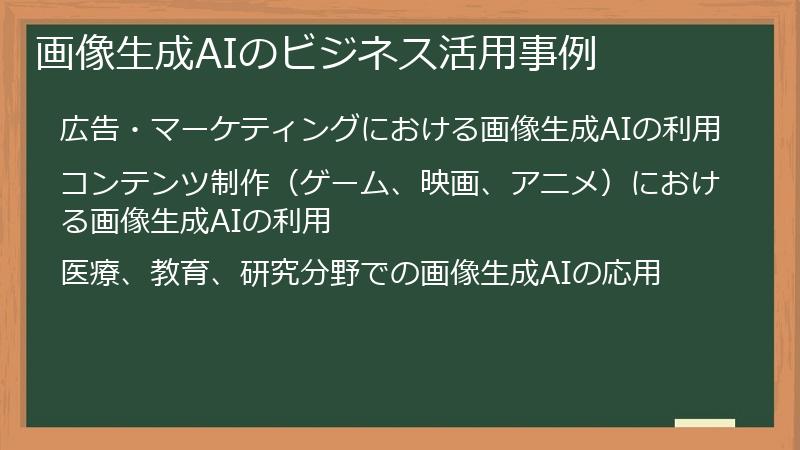 画像生成AIのビジネス活用事例

広告・マーケティングにおける画像生成AIの利用

コンテンツ制作（ゲーム、映画、アニメ）における画像生成AIの利用

医療、教育、研究分野での画像生成AIの応用